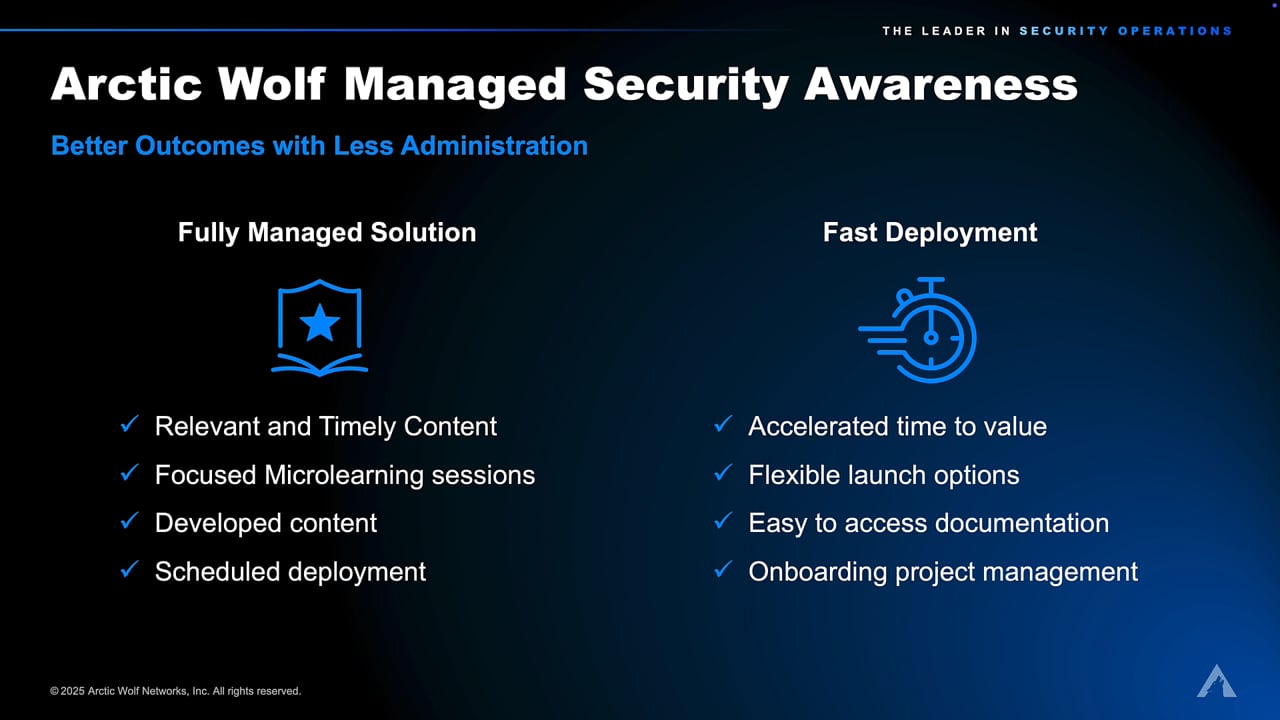 THE LEADER IN SECURITY OPERATIONS

Arctic Wolf Managed Security Awareness

Better Outcomes with Less Administration

Fully Managed Solution

✓ Relevant and Timely Content
✓ Focused Microlearning sessions
✓ Developed content
✓ Scheduled deployment

Fast Deployment

✓ Accelerated time to value
✓ Flexible launch options
✓ Easy to access documentation
✓ Onboarding project management

© 2025 Arctic Wolf Networks, Inc. All rights reserved.